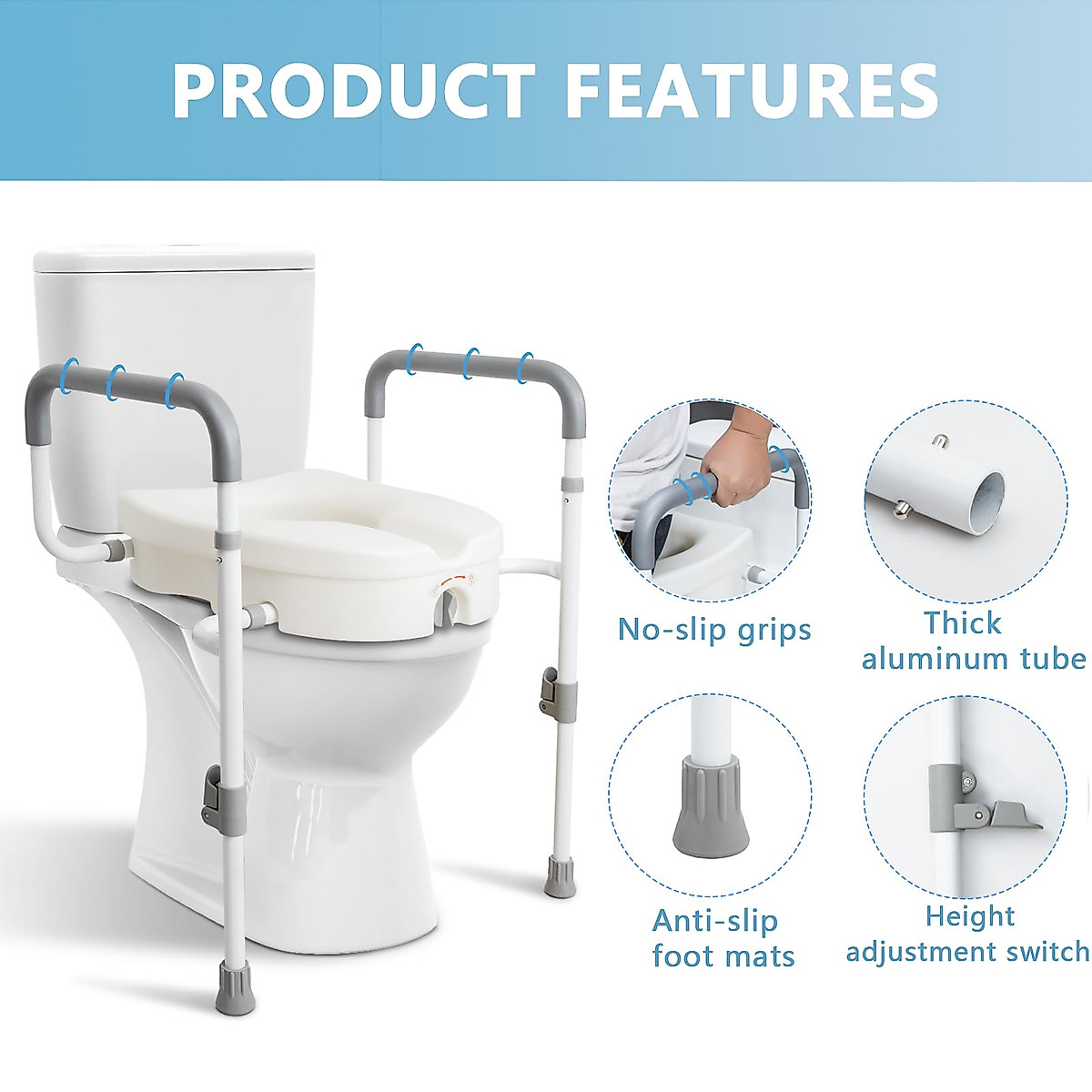 PRODUCT FEATURES

No-slip grips

Thick aluminum tube

Anti-slip foot mats

Height adjustment switch